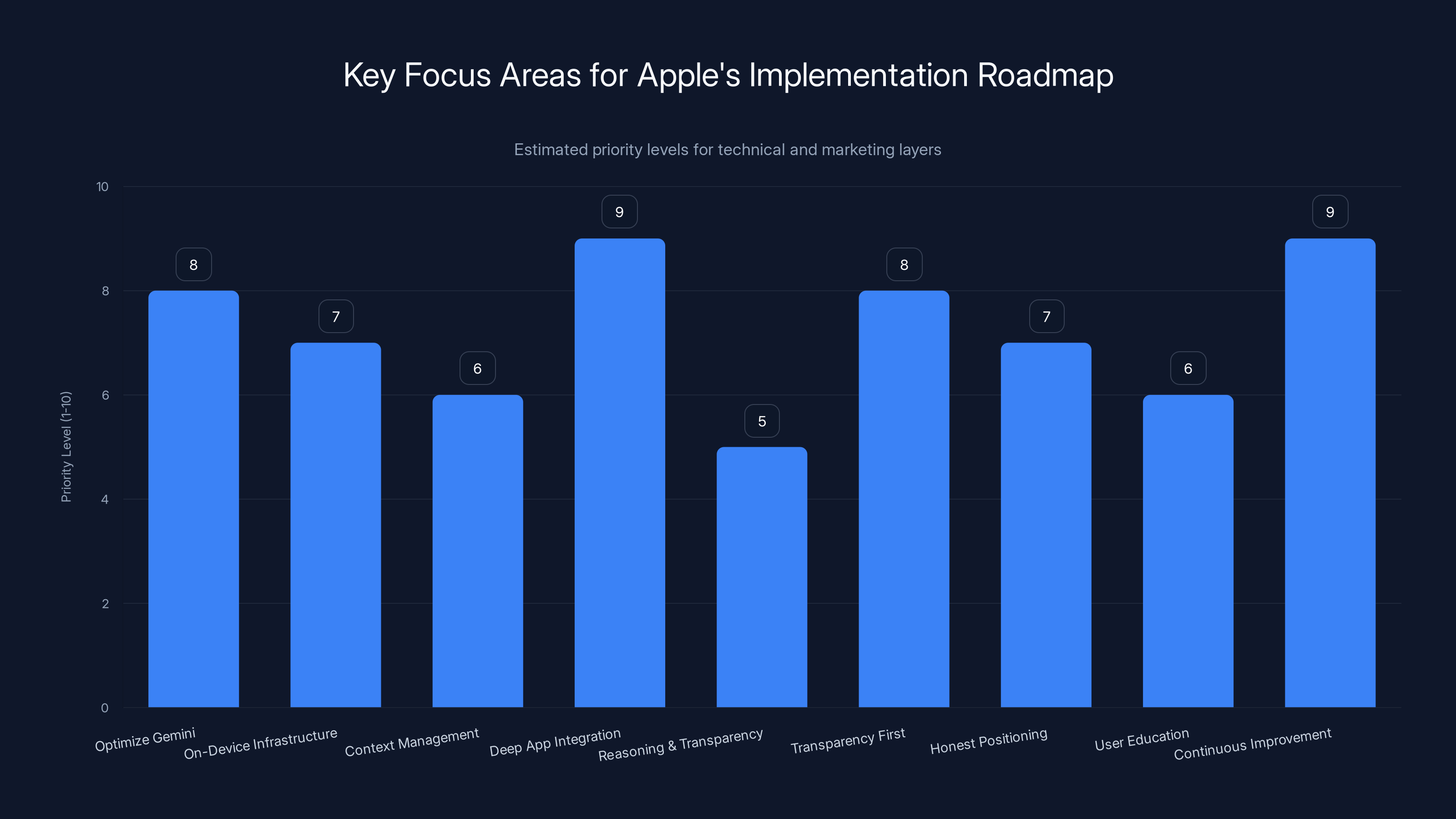 Key Focus Areas for Apple's Implementation Roadmap

Estimated priority levels for technical and marketing layers

Priority Level (1-10)

10
8
6
4
2
0

8
7
6
9
5
8
7
6
9

Optimize Gemini
On-Device Infrastructure
Context Management
Deep App Integration
Reasoning & Transparency
Transparency First
Honest Positioning
User Education
Continuous Improvement